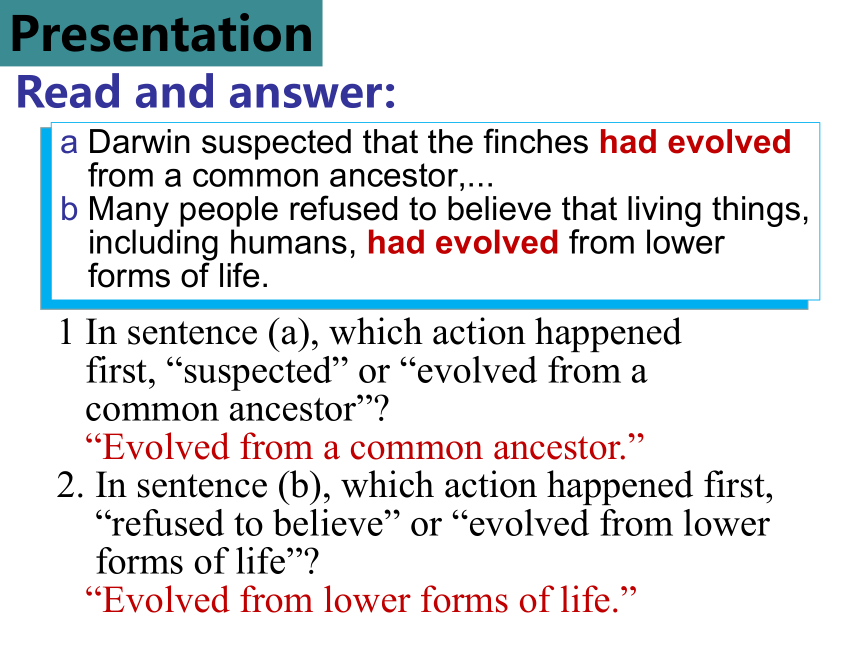 Presentation

Read and answer:

a Darwin suspected that the finches had evolved from a common ancestor,...
b Many people refused to believe that living things, including humans, had evolved from lower forms of life.

1 In sentence (a), which action happened first, “suspected” or “evolved from a common ancestor”?
“Evolved from a common ancestor.”
2. In sentence (b), which action happened first, “refused to believe” or “evolved from lower forms of life”?
“Evolved from lower forms of life.”